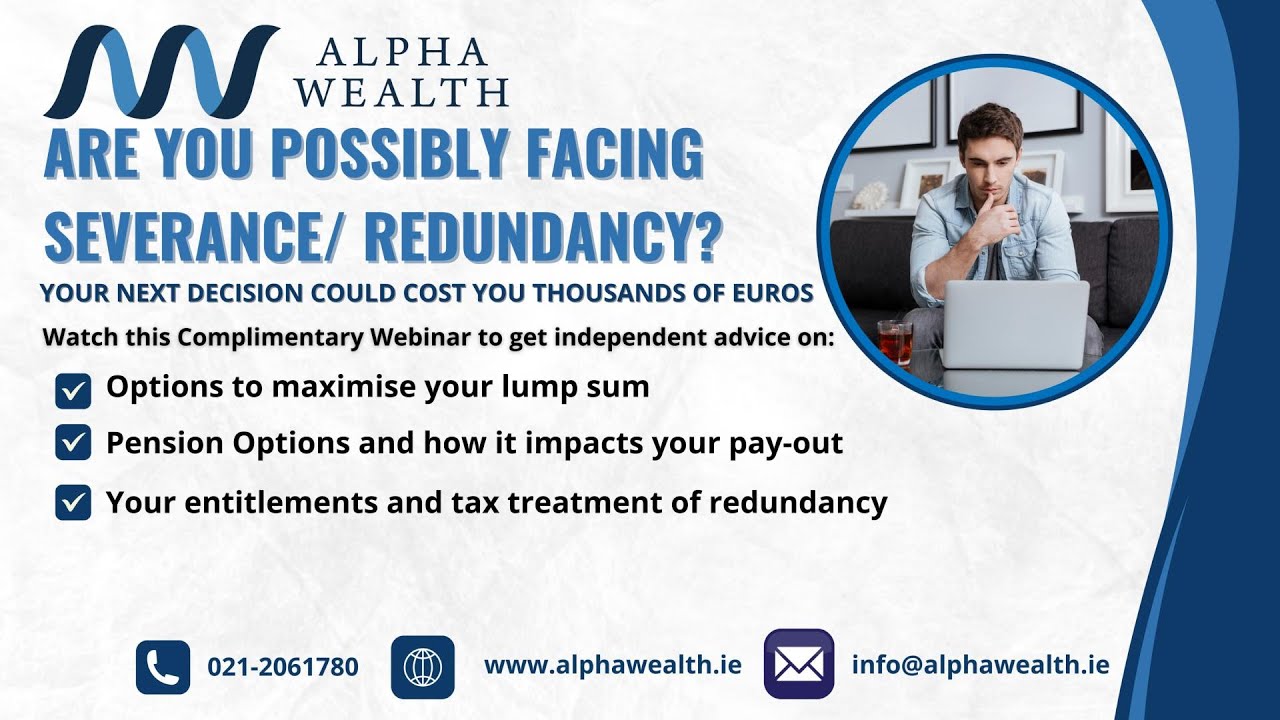 ALPHA WEALTH

ARE YOU POSSIBLY FACING SEVERANCE/ REDUNDANCY?

YOUR NEXT DECISION COULD COST YOU THOUSANDS OF EUROS

Watch this Complimentary Webinar to get independent advice on:

Options to maximise your lump sum

Pension Options and how it impacts your pay-out

Your entitlements and tax treatment of redundancy

021-2061780

www.alphawealth.ie

info@alphawealth.ie